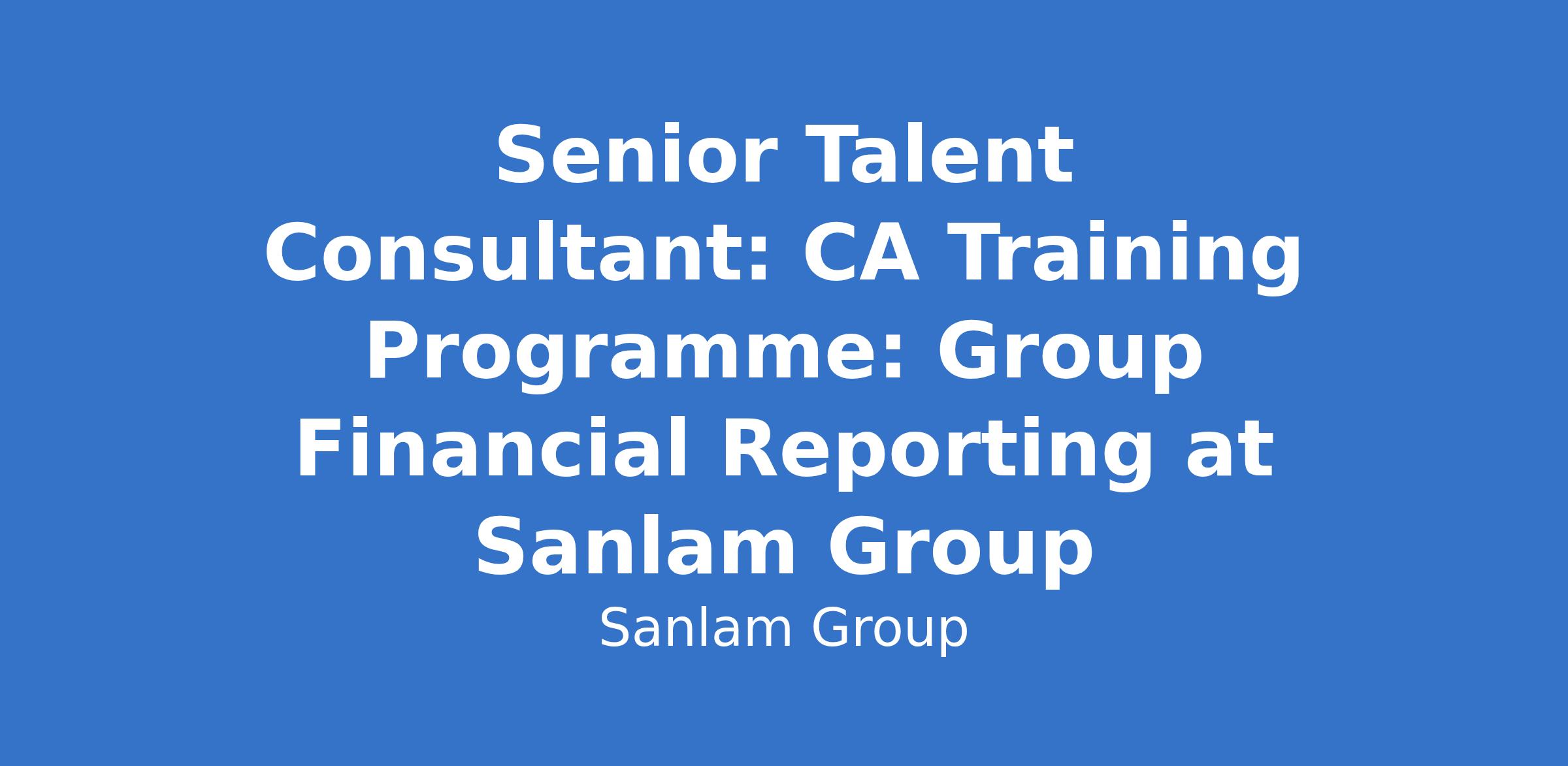 Senior Talent Consultant: CA Training Programme: Group Financial Reporting at Sanlam Group

Sanlam Group